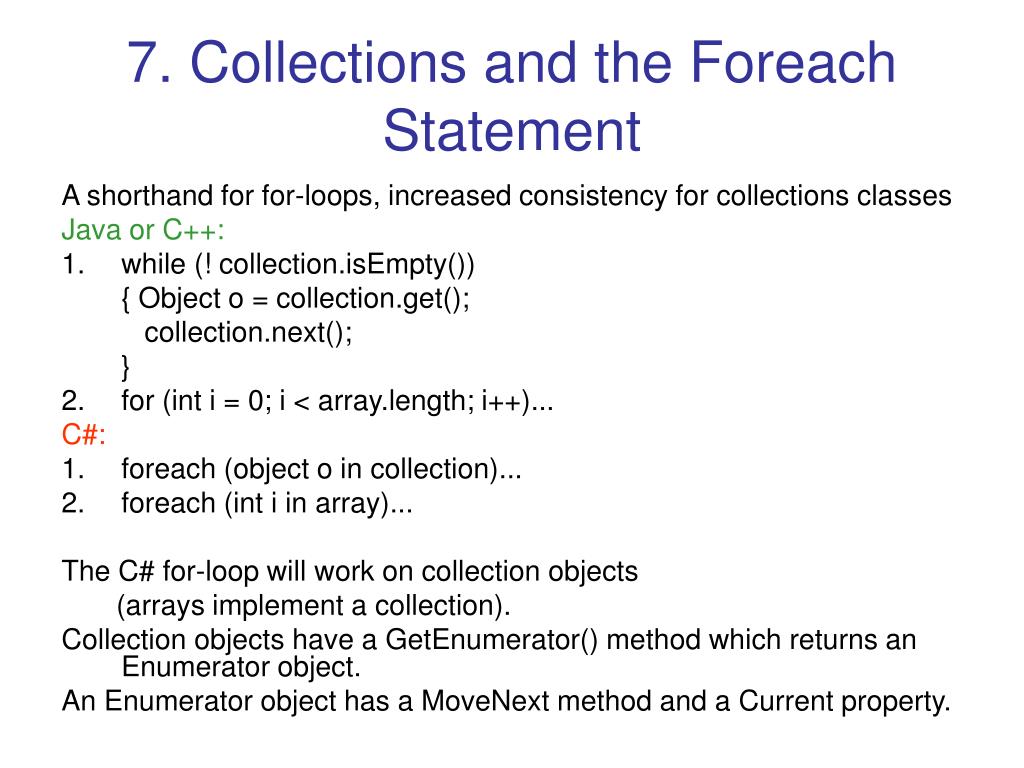 7. Collections and the Foreach Statement

A shorthand for for-loops, increased consistency for collections classes
Java or C++:
1. while (! collection.isEmpty())
{ Object o = collection.get();
collection.next();
}
2. for (int i = 0; i < array.length; i++)...
C#:
1. foreach (object o in collection)...
2. foreach (int i in array)...

The C# for-loop will work on collection objects
(arrays implement a collection).
Collection objects have a GetEnumerator() method which returns an Enumerator object.
An Enumerator object has a MoveNext method and a Current property.